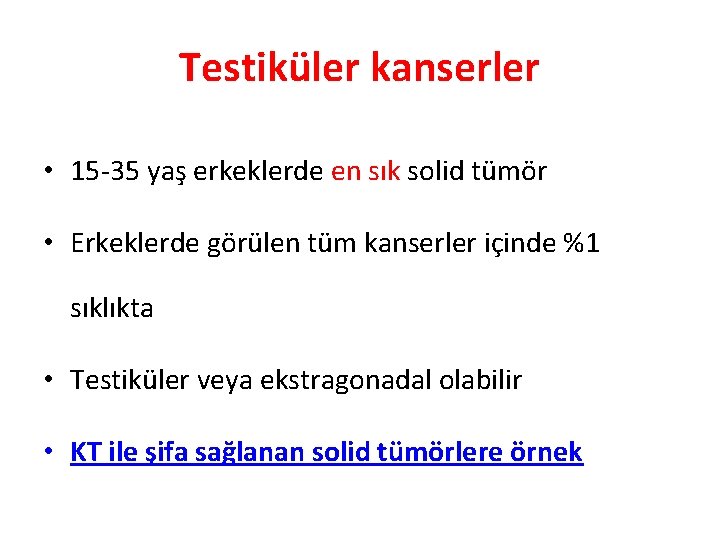 Testiküler kanserler

• 15-35 yaş erkeklerde en sık solid tümör

• Erkeklerde görülen tüm kanserler içinde %1 sıklıkta

• Testiküler veya ekstragonadal olabilir

• KT ile şifa sağlanan solid tümörlere örnek